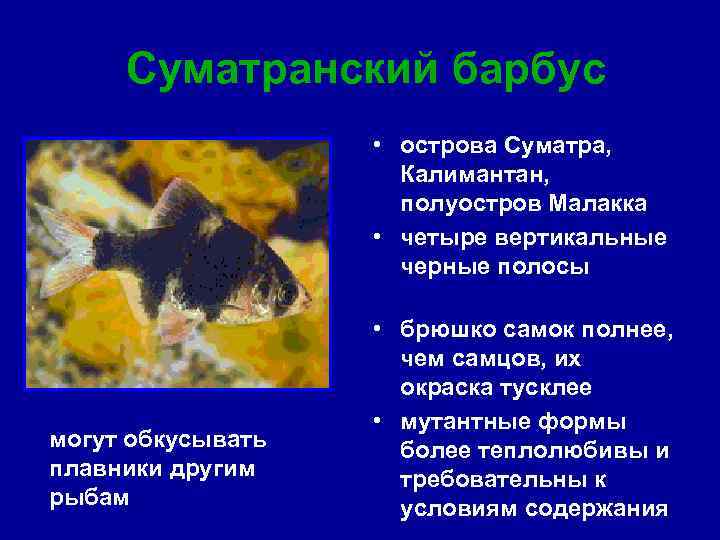 Суматранский барбус

• острова Суматра, Калимантан, полуостров Малакка
• четыре вертикальные черные полосы

• брюшко самок полнее, чем самцов, их окраска тусклее
• мутантные формы более теплолюбивы и требовательны к условиям содержания

могут обкусывать плавники другим рыбам